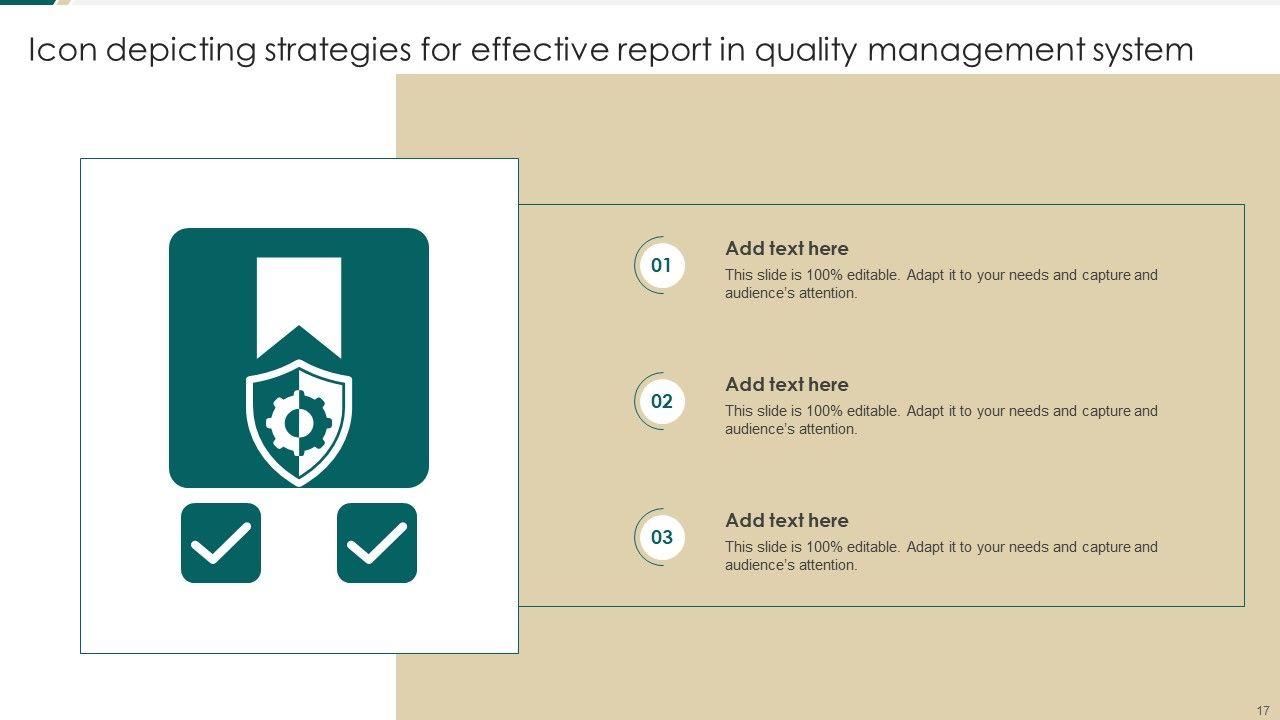 Icon depicting strategies for effective report in quality management system

01

Add text here

This slide is 100% editable. Adapt it to your needs and capture and audience's attention.

02

Add text here

This slide is 100% editable. Adapt it to your needs and capture and audience's attention.

03

Add text here

This slide is 100% editable. Adapt it to your needs and capture and audience's attention.

17